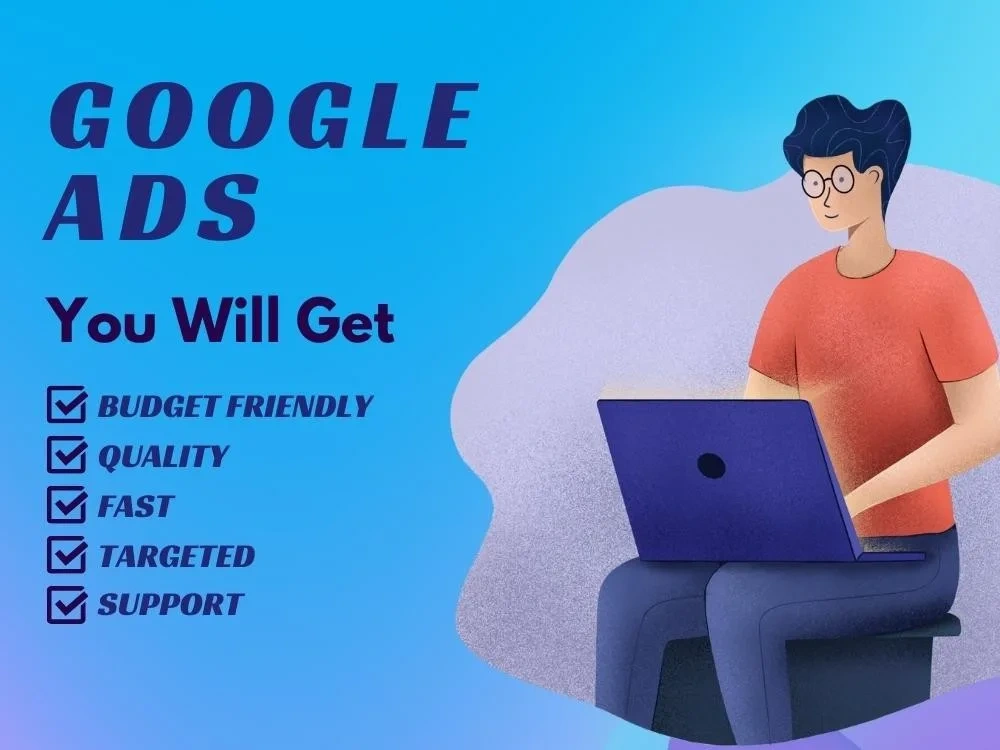 GOOGLE
ADS

You Will Get

☑ BUDGET FRIENDLY
☑ QUALITY
☑ FAST
☑ TARGETED
☑ SUPPORT